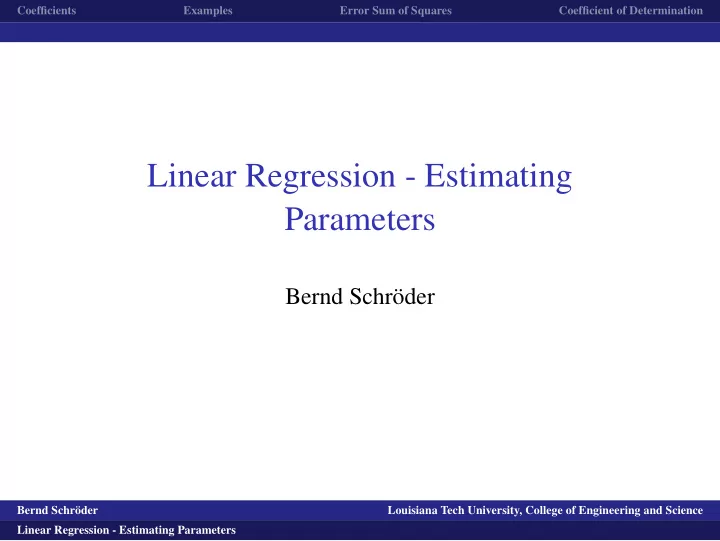 Coefficients Examples Error Sum of Squares Coefficient of Determination

Linear Regression - Estimating Parameters

Bernd Schröder

Bernd Schröder Louisiana Tech University, College of Engineering and Science

Linear Regression - Estimating Parameters